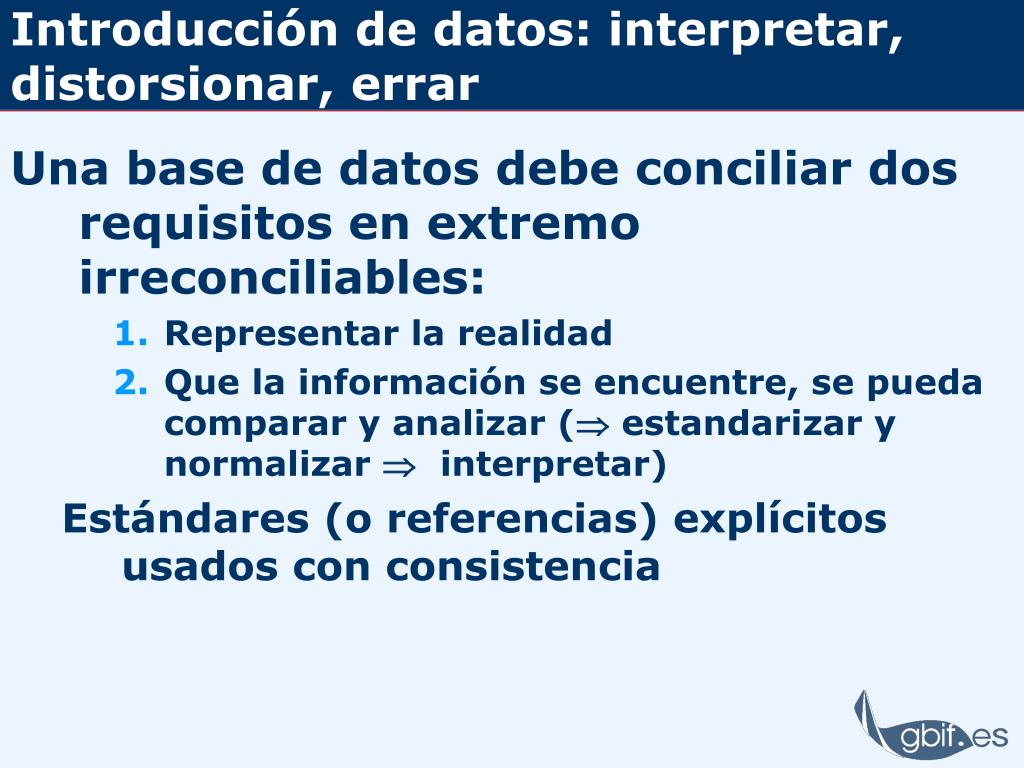 Introducción de datos: interpretar, distorsionar, errar

Una base de datos debe conciliar dos requisitos en extremo irreconciliables:

1. Representar la realidad
2. Que la información se encuentre, se pueda comparar y analizar ($\Rightarrow$ estandarizar y normalizar $\Rightarrow$ interpretar)

Estándares (o referencias) explícitos usados con consistencia

gbif.es